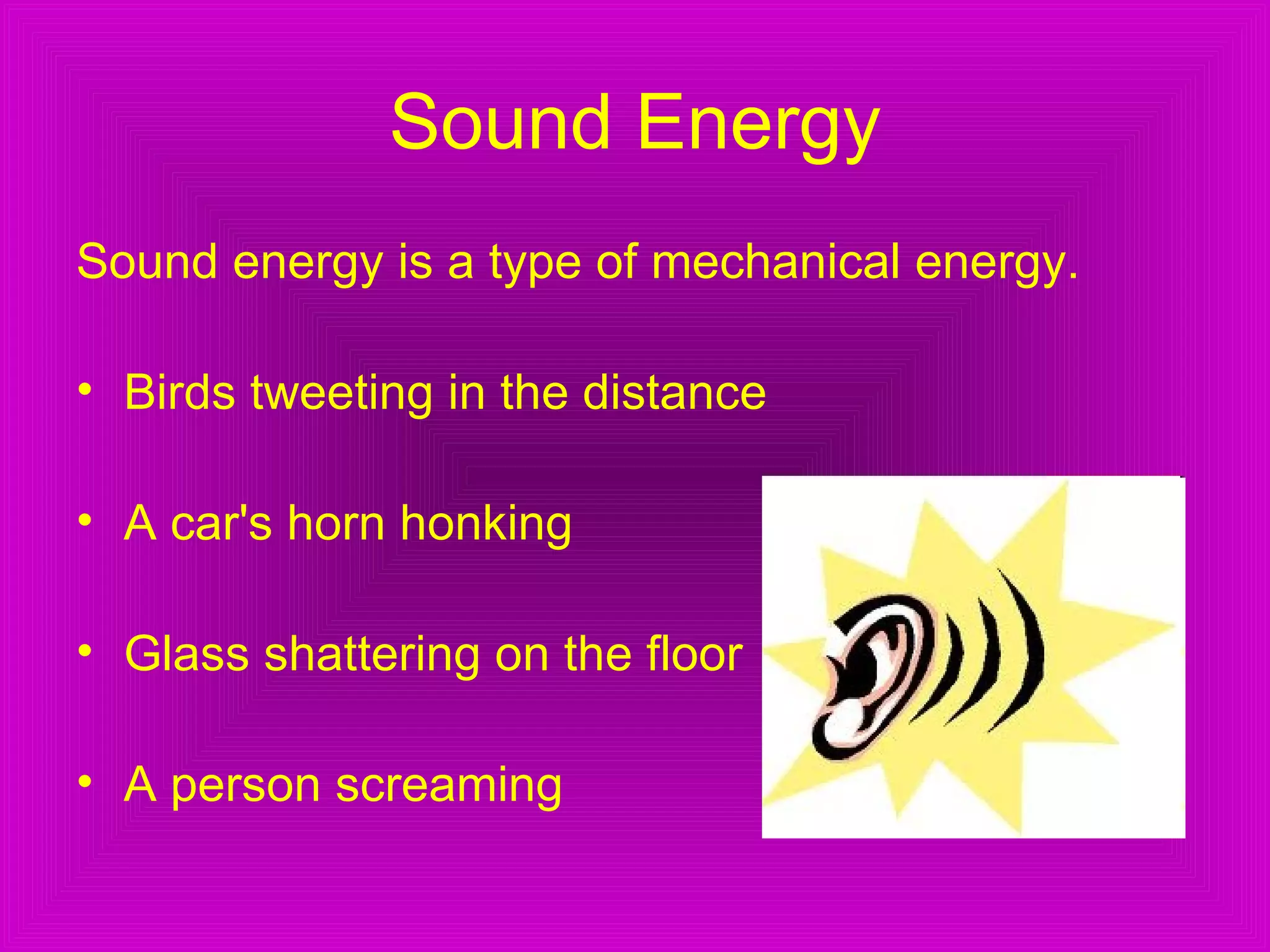 Sound Energy

Sound energy is a type of mechanical energy.

• Birds tweeting in the distance

• A car's horn honking

• Glass shattering on the floor

• A person screaming